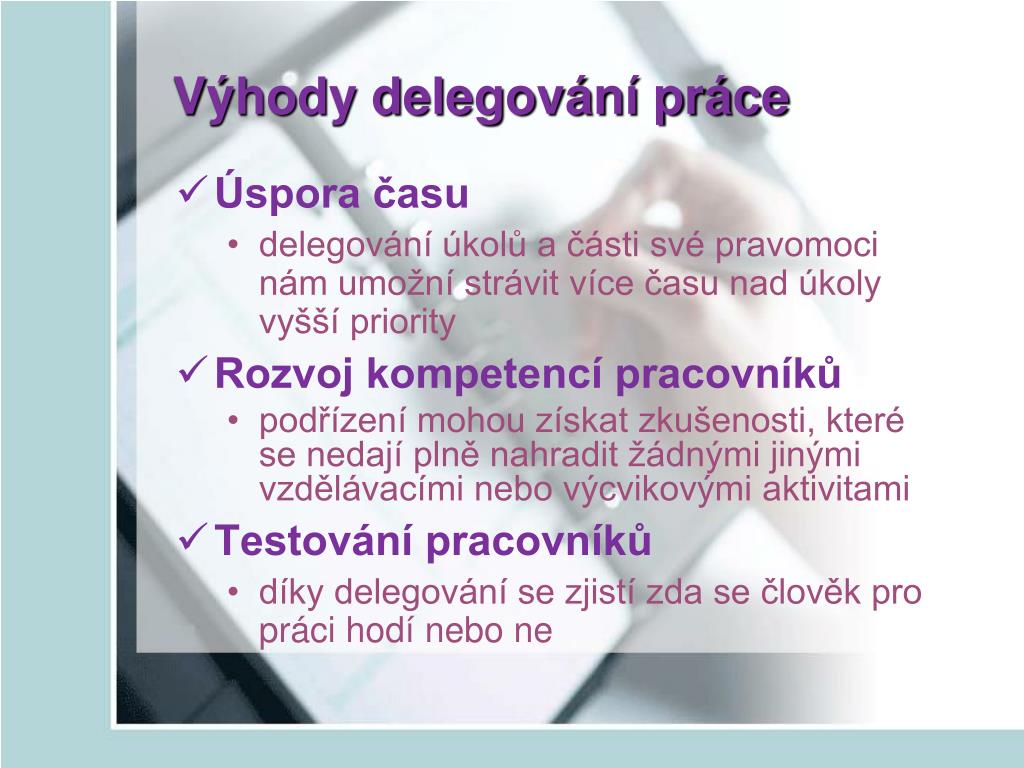 Výhody delegování práce

✓ Úspora času

• delegování úkolů a části své pravomoci nám umožní strávit více času nad úkoly vyšší priority

✓ Rozvoj kompetencí pracovníků

• podřízení mohou získat zkušenosti, které se nedají plně nahradit žádnými jinými vzdělávacími nebo výcvikovými aktivitami

✓ Testování pracovníků

• díky delegování se zjistí zda se člověk pro práci hodí nebo ne